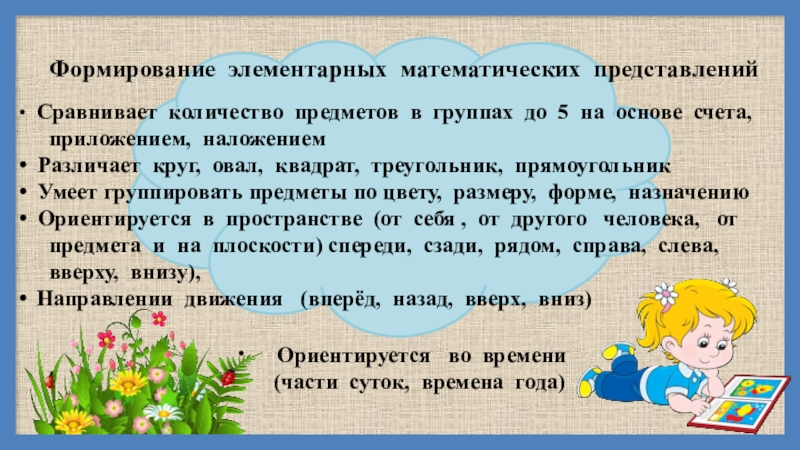 Формирование элементарных математических представлений

• Сравнивает количество предметов в группах до 5 на основе счета, приложением, наложением
• Различает круг, овал, квадрат, треугольник, прямоугольник
• Умеет группировать предметы по цвету, размеру, форме, назначению
• Ориентируется в пространстве (от себя , от другого человека, от предмета и на плоскости) спереди, сзади, рядом, справа, слева, вверху, внизу),
• Направлении движения (вперёд, назад, вверх, вниз)

• Ориентируется во времени (части суток, времена года)